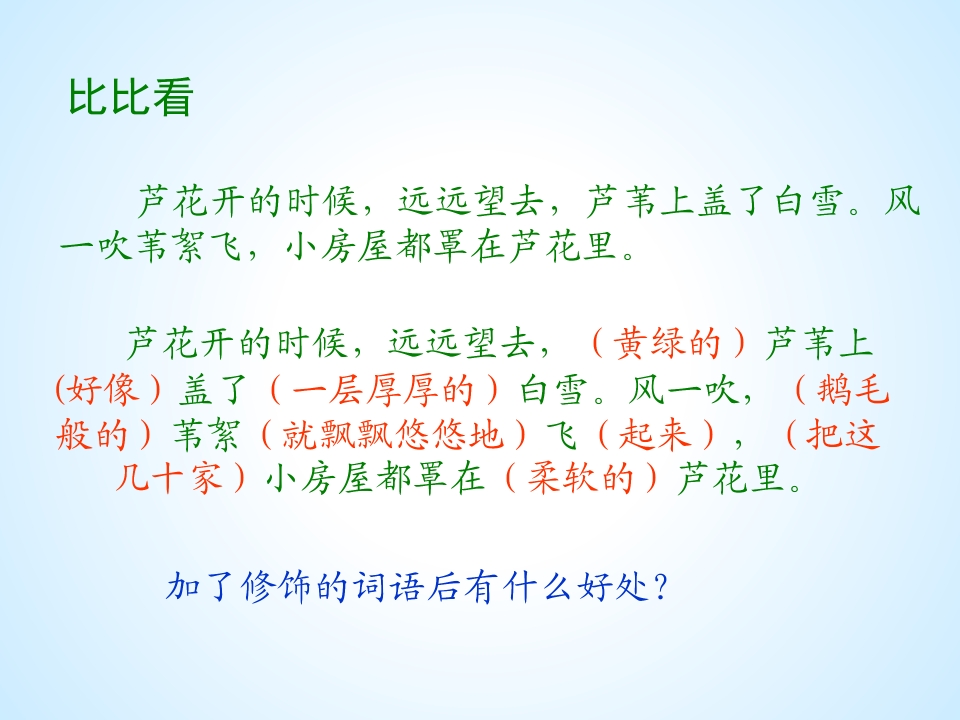 比比看

芦花开的时候，远远望去，芦苇上盖了白雪。风一吹苇絮飞，小房屋都罩在芦花里。

芦花开的时候，远远望去，（黄绿的）芦苇上(好像）盖了（一层厚厚的）白雪。风一吹，（鹅毛般的）苇絮（就飘飘悠悠地）飞（起来），（把这几十家）小房屋都罩在（柔软的）芦花里。

加了修饰的词语后有什么好处？